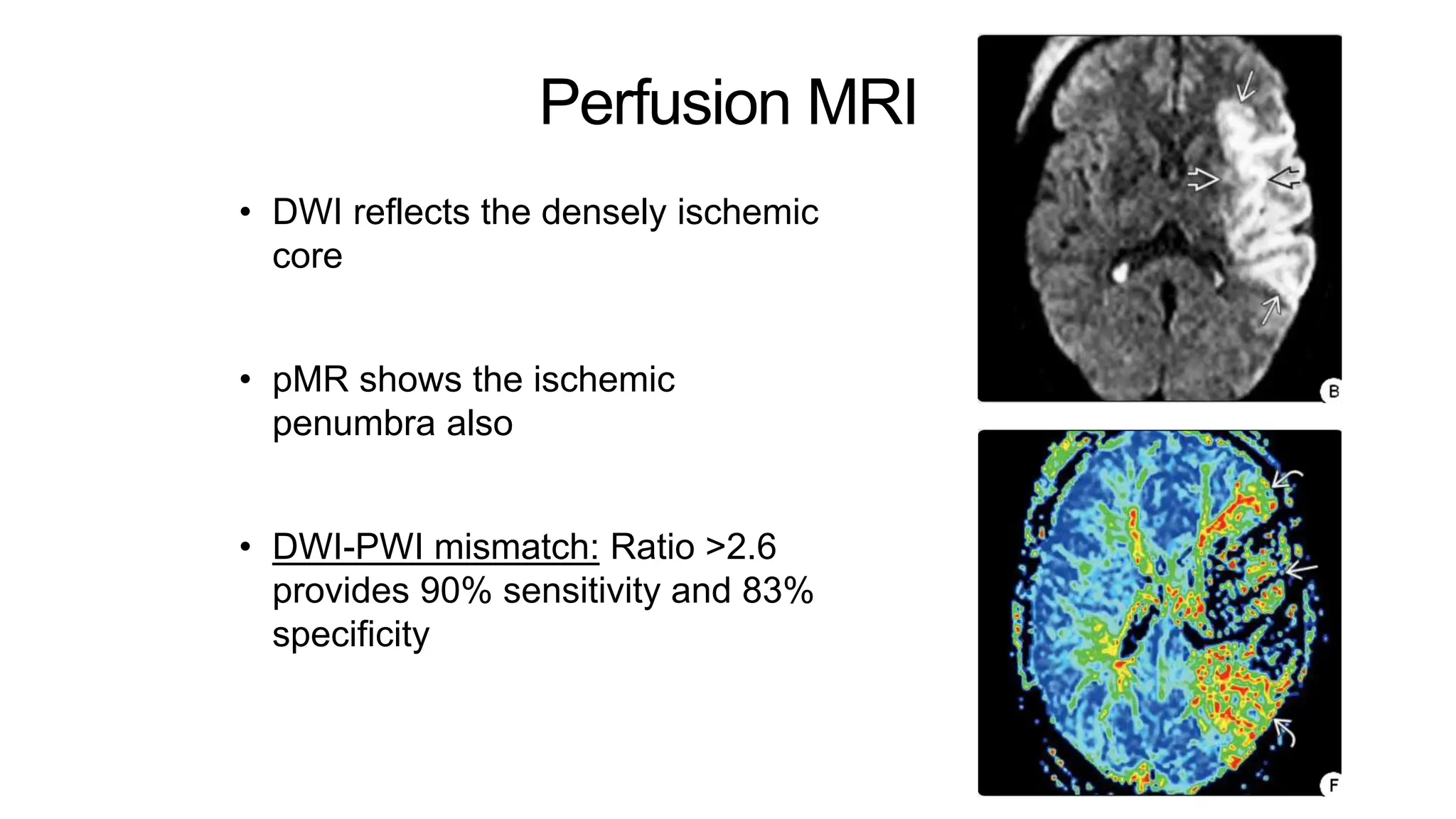 Perfusion MRI

• DWI reflects the densely ischemic core

• pMR shows the ischemic penumbra also

• DWI-PWI mismatch: Ratio >2.6 provides 90% sensitivity and 83% specificity

B

F